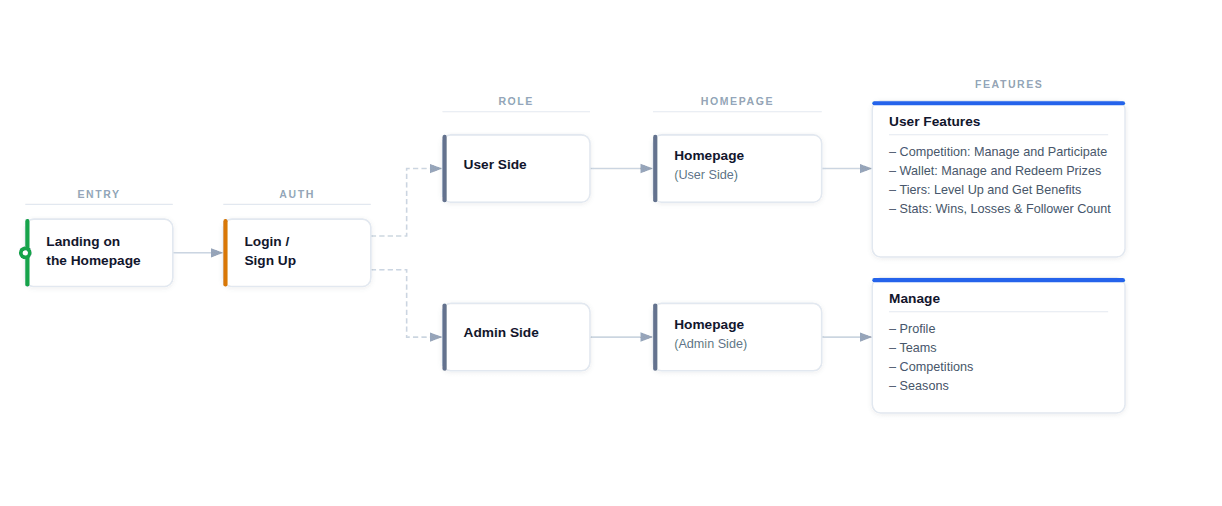 ENTRY

Landing on the Homepage

AUTH

Login / Sign Up

ROLE

User Side

Admin Side

HOMEPAGE

Homepage
(User Side)

Homepage
(Admin Side)

FEATURES

User Features

– Competition: Manage and Participate
– Wallet: Manage and Redeem Prizes
– Tiers: Level Up and Get Benefits
– Stats: Wins, Losses & Follower Count

Manage

– Profile
– Teams
– Competitions
– Seasons